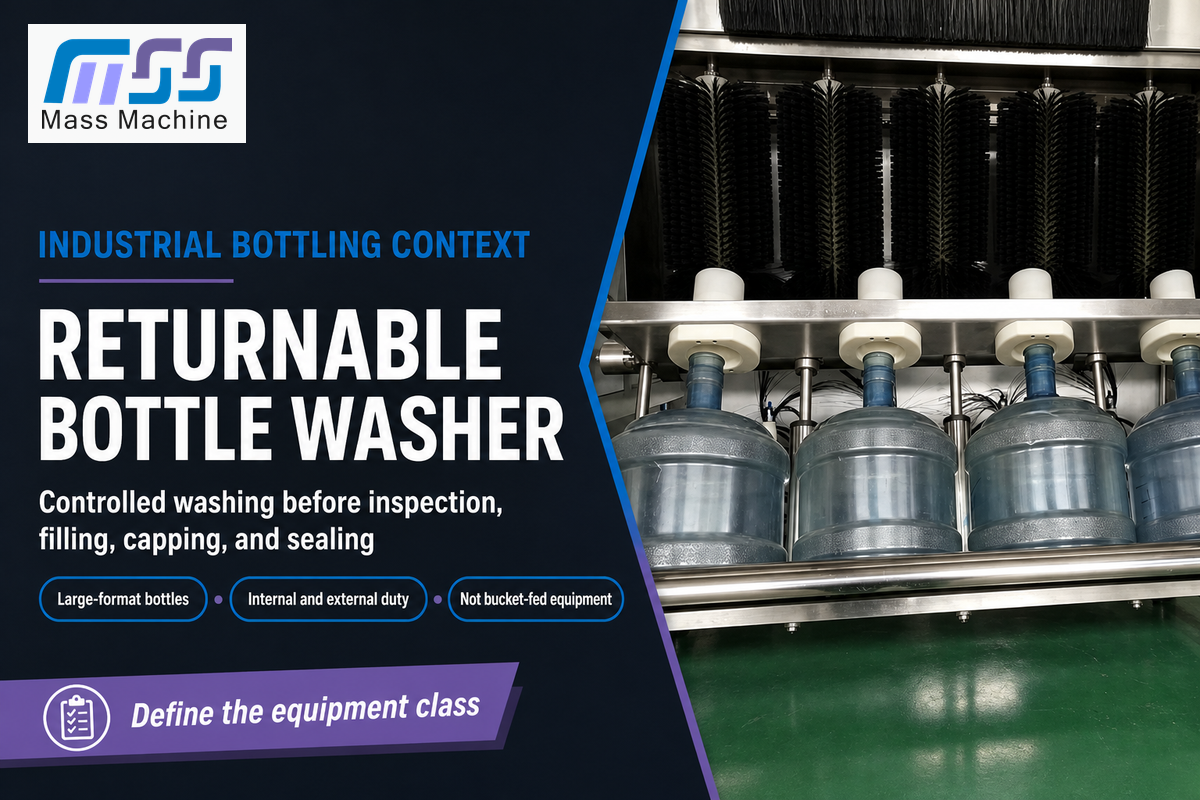 MSS
Mass Machine

INDUSTRIAL BOTTLING CONTEXT

RETURNABLE BOTTLE WASHER

Controlled washing before inspection, filling, capping, and sealing

Large-format bottles • Internal and external duty • Not bucket-fed equipment

Define the equipment class